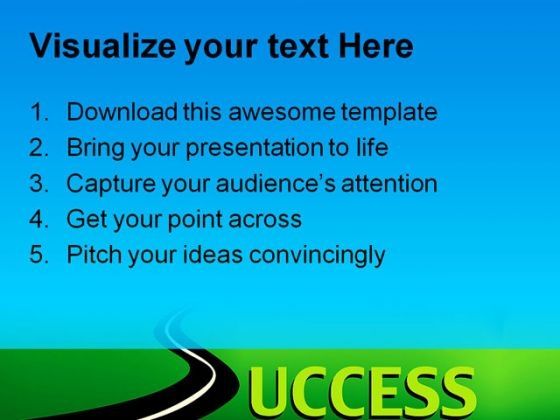 Visualize your text Here

1. Download this awesome template
2. Bring your presentation to life
3. Capture your audience's attention
4. Get your point across
5. Pitch your ideas convincingly

UCCESS